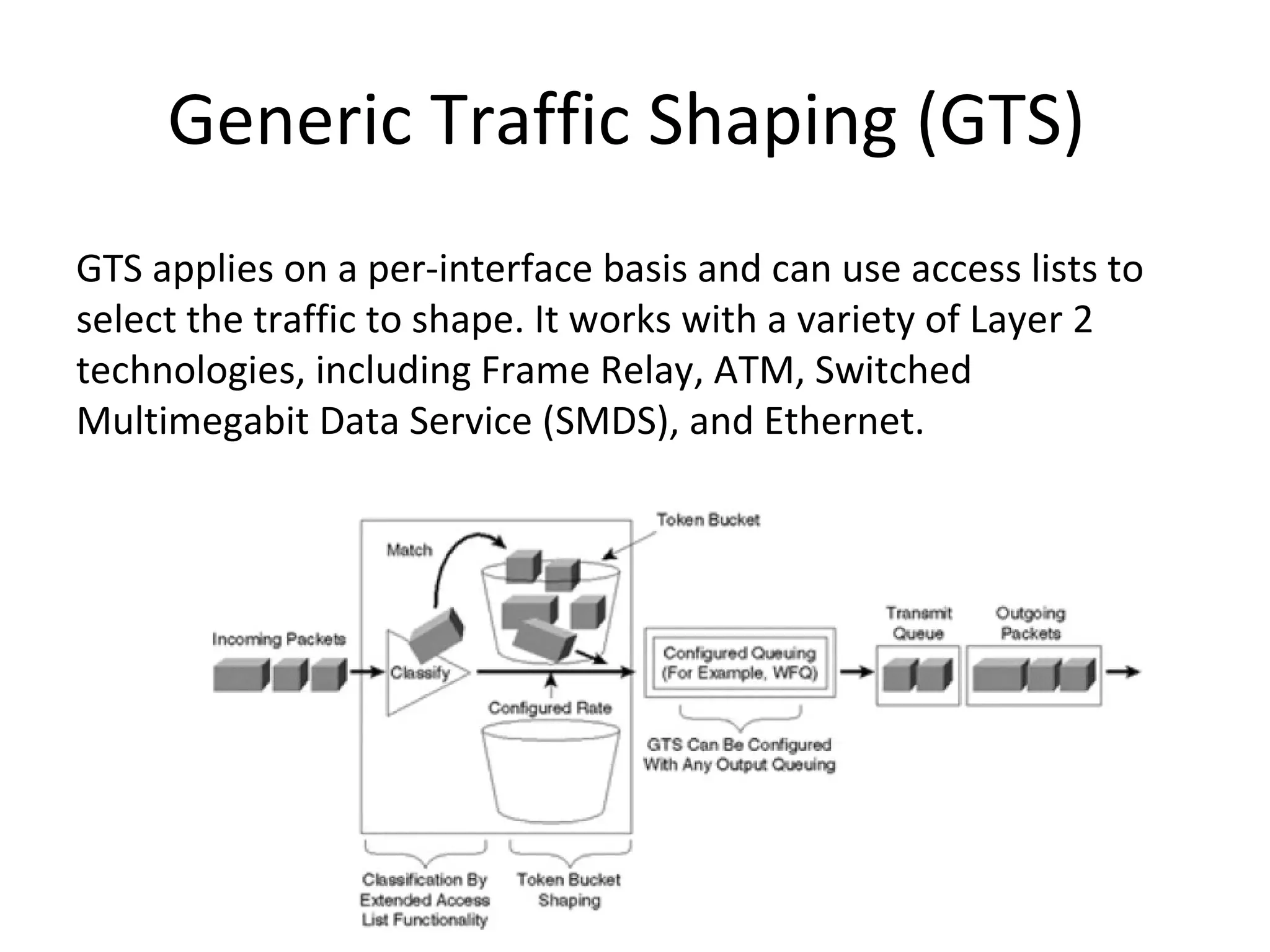 Generic Traffic Shaping (GTS)

GTS applies on a per-interface basis and can use access lists to select the traffic to shape. It works with a variety of Layer 2 technologies, including Frame Relay, ATM, Switched Multimegabit Data Service (SMDS), and Ethernet.

Token Bucket

Match

Incoming Packets

Classify

Configured Rate

Configured Queuing (For Example, WFQ)

Transmit Queue

Outgoing Packets

GTS Can Be Configured With Any Output Queuing

Classification By Extended Access List Functionality

Token Bucket Shaping